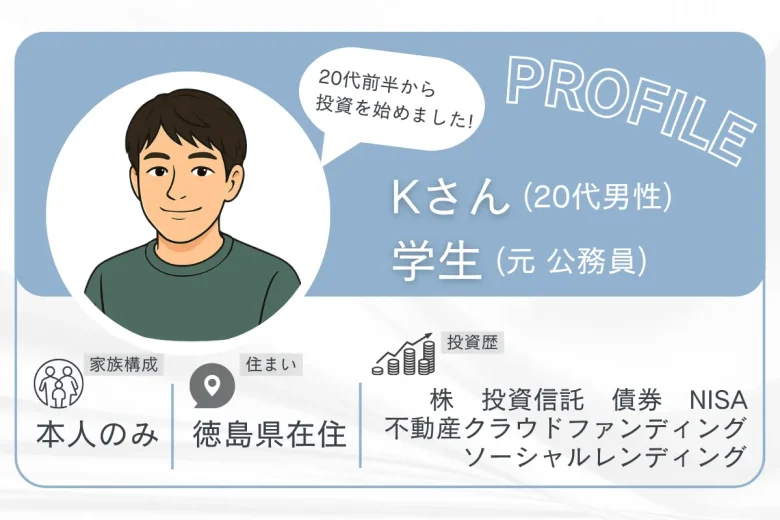 20代前半から
投資を始めました!

PROFILE

Kさん (20代男性)
学生 (元 公務員)

家族構成
本人のみ

住まい
徳島県在住

投資歴
株　投資信託　債券　NISA
不動産クラウドファンディング
ソーシャルレンディング